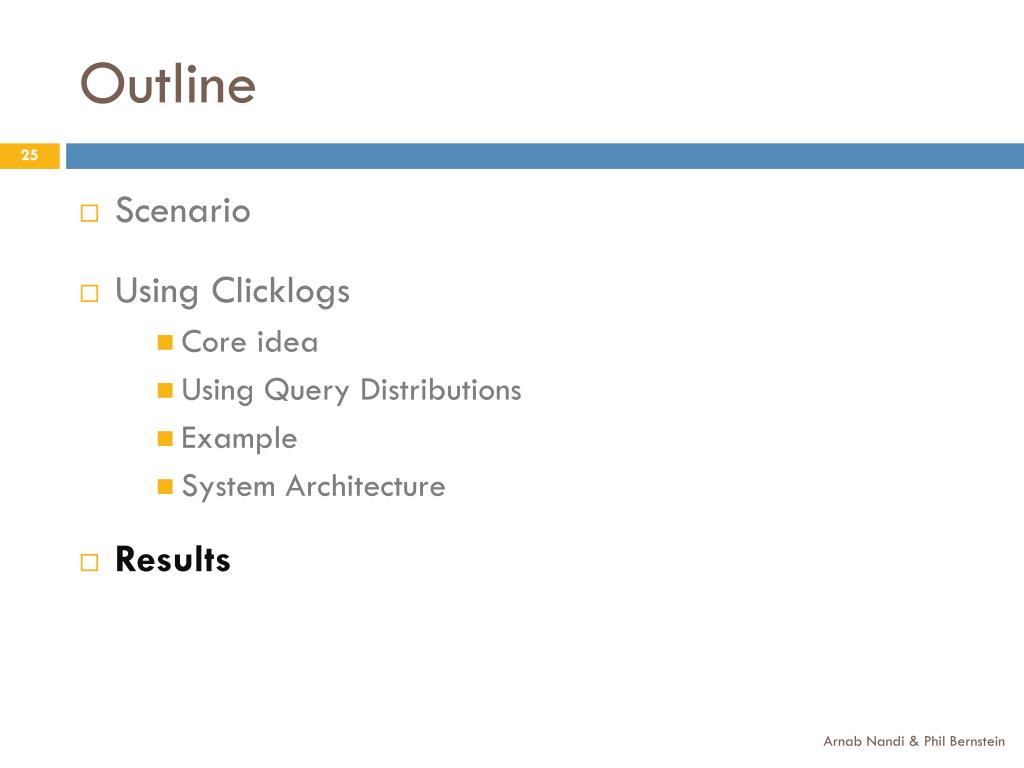 Outline

25

Scenario

Using Clicklogs

Core idea

Using Query Distributions

Example

System Architecture

Results

Arnab Nandi & Phil Bernstein